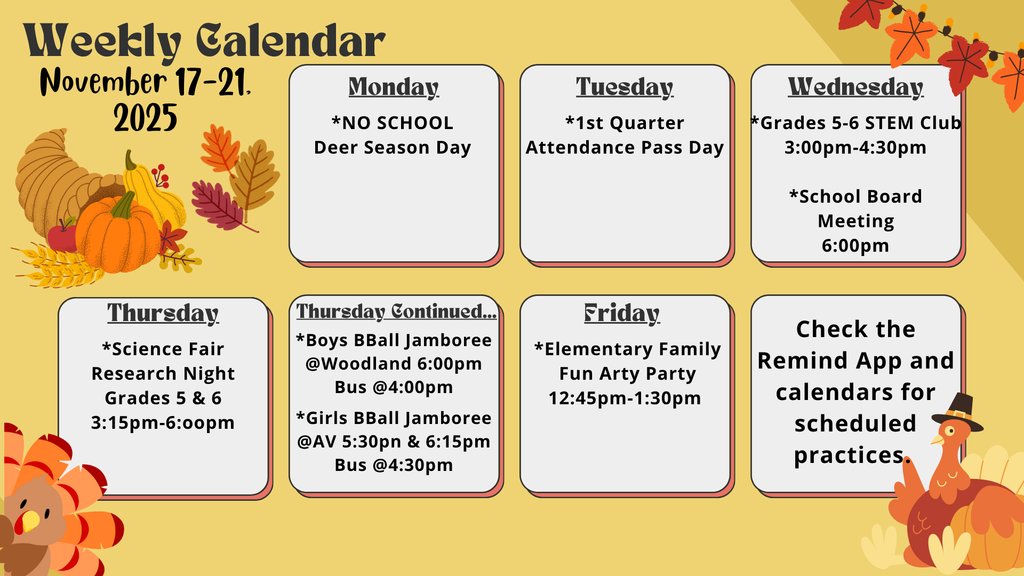 Weekly Calendar
November 17-21, 2025

Monday
*NO SCHOOL
Deer Season Day

Tuesday
*1st Quarter
Attendance Pass Day

Wednesday
*Grades 5-6 STEM Club
3:00pm-4:30pm

*School Board
Meeting
6:00pm

Thursday
*Science Fair
Research Night
Grades 5 & 6
3:15pm-6:oopm

Thursday Continued...
*Boys BBall Jamboree
@Woodland 6:00pm
Bus @4:00pm
*Girls BBall Jamboree
@AV 5:30pn & 6:15pm
Bus @4:30pm

Friday
*Elementary Family
Fun Arty Party
12:45pm-1:30pm

Check the
Remind App and
calendars for
scheduled
practices.